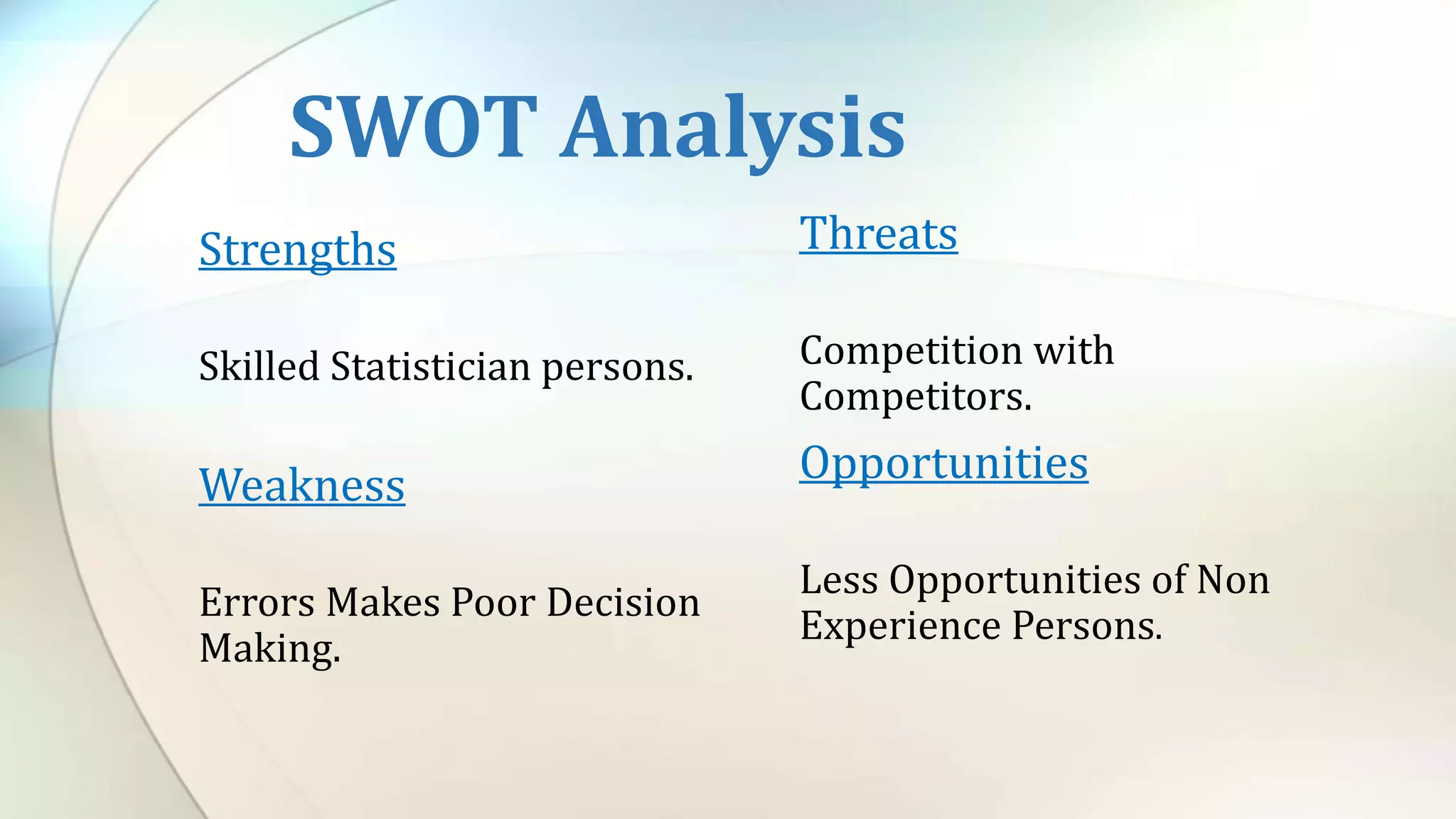 SWOT Analysis

Strengths

Skilled Statistician persons.

Weakness

Errors Makes Poor Decision Making.

Threats

Competition with Competitors.

Opportunities

Less Opportunities of Non Experience Persons.